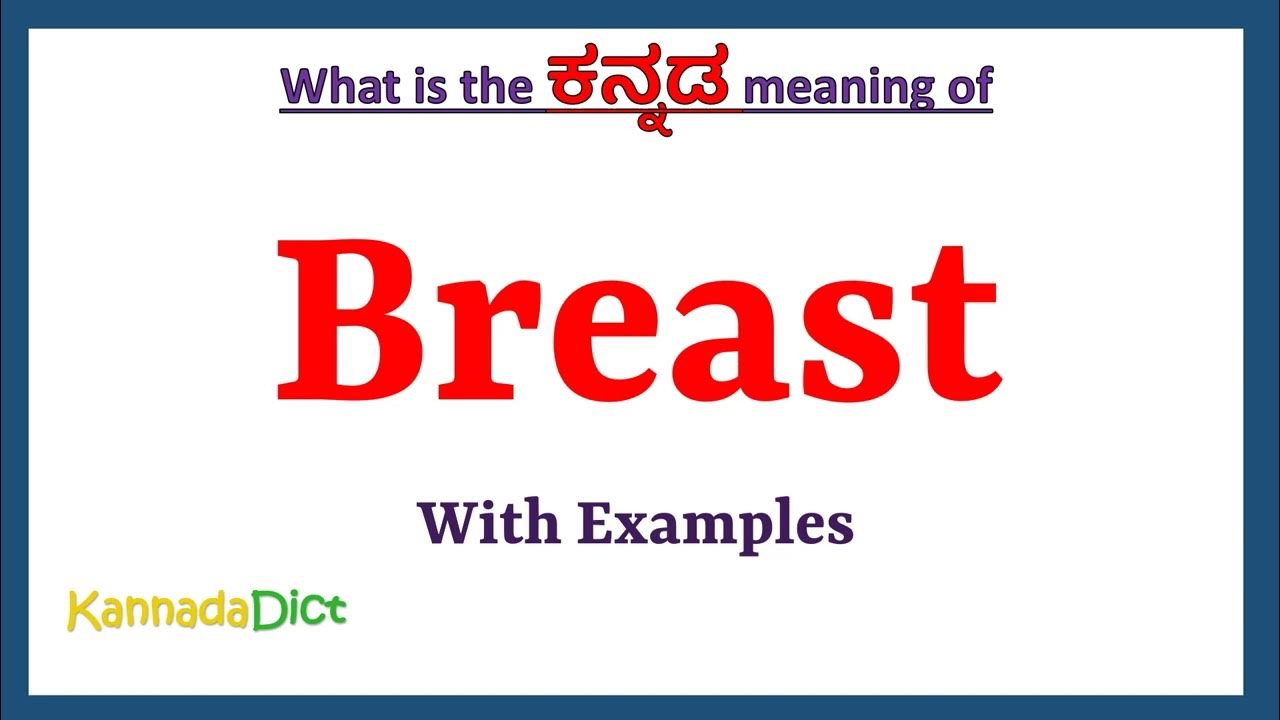 What is the ಕನ್ನಡ meaning of

Breast

With Examples

KannadaDict